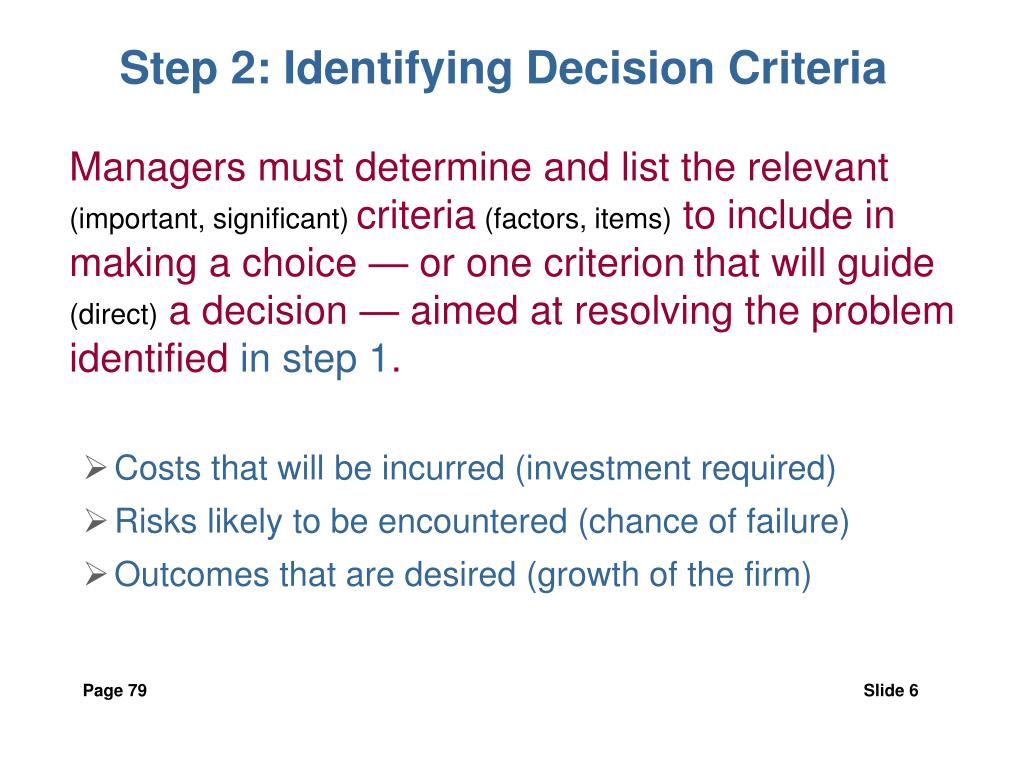 Step 2: Identifying Decision Criteria

Managers must determine and list the relevant (important, significant) criteria (factors, items) to include in making a choice — or one criterion that will guide (direct) a decision — aimed at resolving the problem identified in step 1.

➢ Costs that will be incurred (investment required)
➢ Risks likely to be encountered (chance of failure)
➢ Outcomes that are desired (growth of the firm)

Page 79

Slide 6